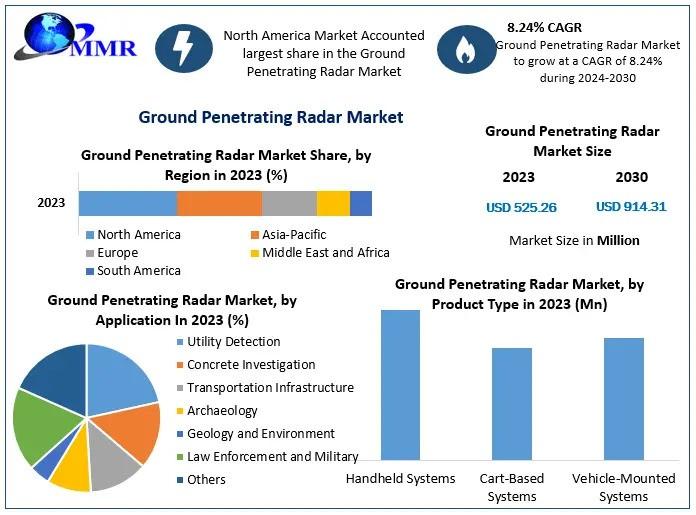 MMR

North America Market Accounted largest share in the Ground Penetrating Radar Market

8.24% CAGR
Ground Penetrating Radar Market to grow at a CAGR of 8.24% during 2024-2030

Ground Penetrating Radar Market

Ground Penetrating Radar Market Share, by Region in 2023 (%)

2023

North America
Asia-Pacific
Europe
Middle East and Africa
South America

Ground Penetrating Radar Market Size

2023
2030

USD 525.26
USD 914.31

Market Size in Million

Ground Penetrating Radar Market, by Application In 2023 (%)

Utility Detection
Concrete Investigation
Transportation Infrastructure
Archaeology
Geology and Environment
Law Enforcement and Military
Others

Ground Penetrating Radar Market, by Product Type in 2023 (Mn)

Handheld Systems
Cart-Based Systems
Vehicle-Mounted Systems